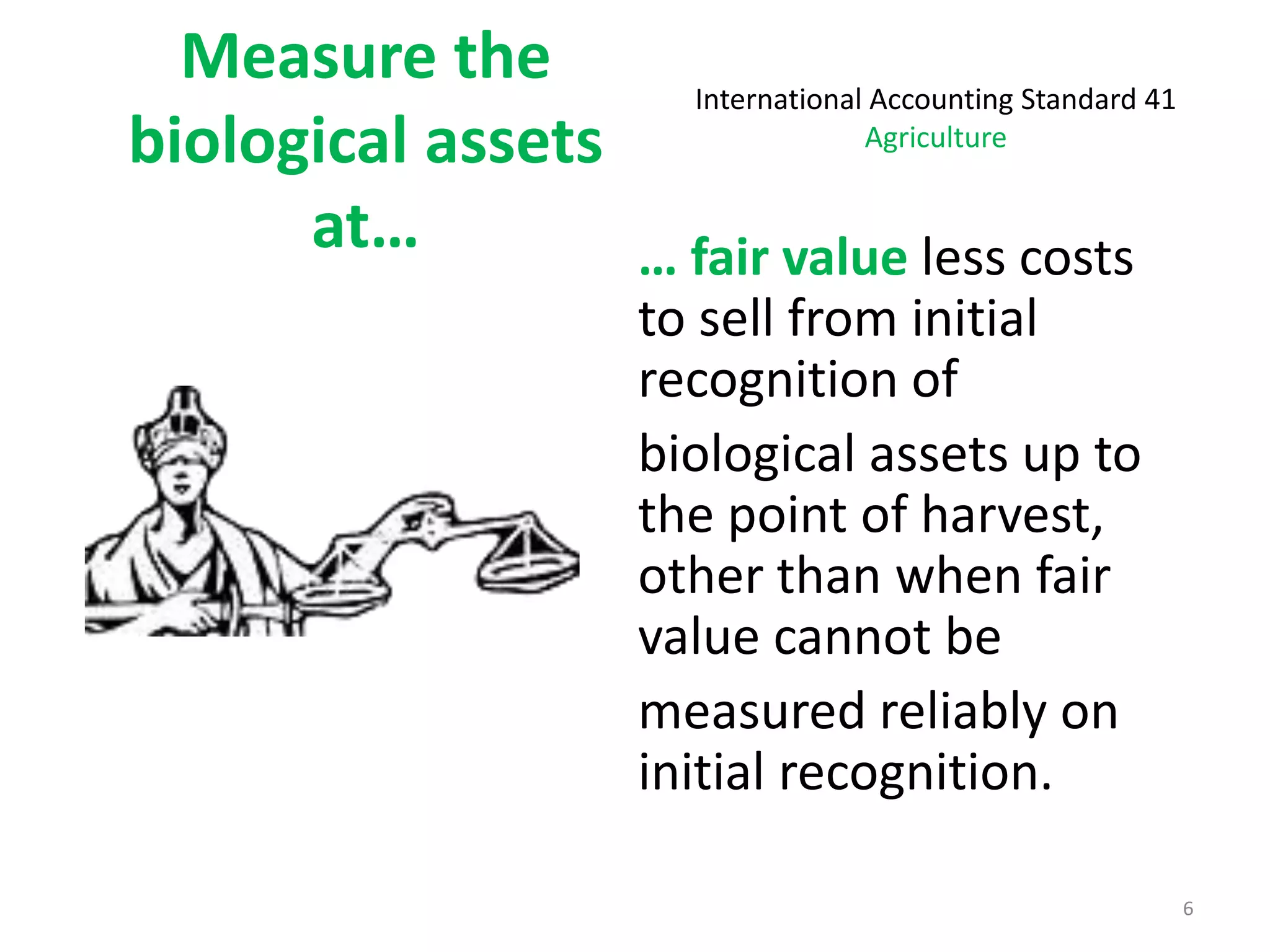 Measure the biological assets at…

International Accounting Standard 41
Agriculture

… fair value less costs to sell from initial recognition of

biological assets up to the point of harvest, other than when fair value cannot be

measured reliably on initial recognition.

6